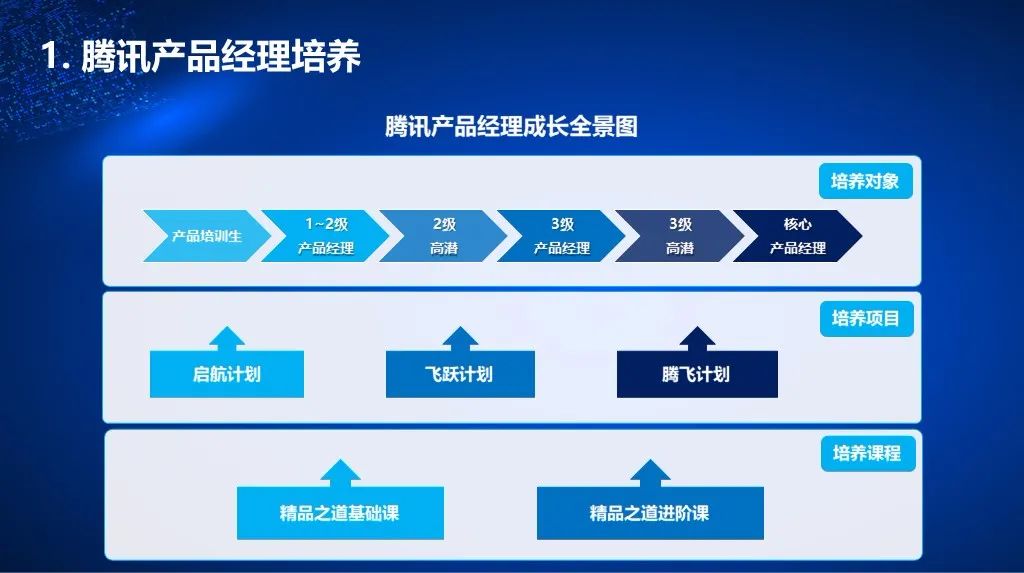 1. 腾讯产品经理培养

腾讯产品经理成长全景图

培养对象

产品培训生

1~2级
产品经理

2级
高潜

3级
产品经理

3级
高潜

核心
产品经理

培养项目

启航计划

飞跃计划

腾飞计划

培养课程

精品之道基础课

精品之道进阶课